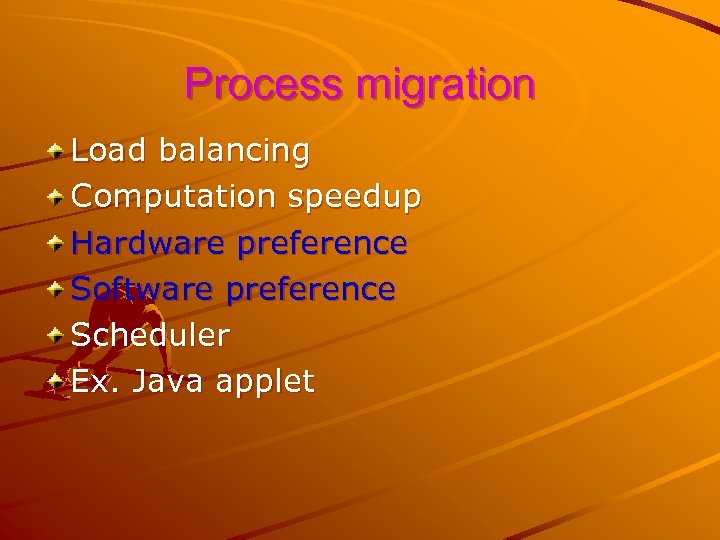 Process migration

Load balancing
Computation speedup
Hardware preference
Software preference
Scheduler
Ex. Java applet